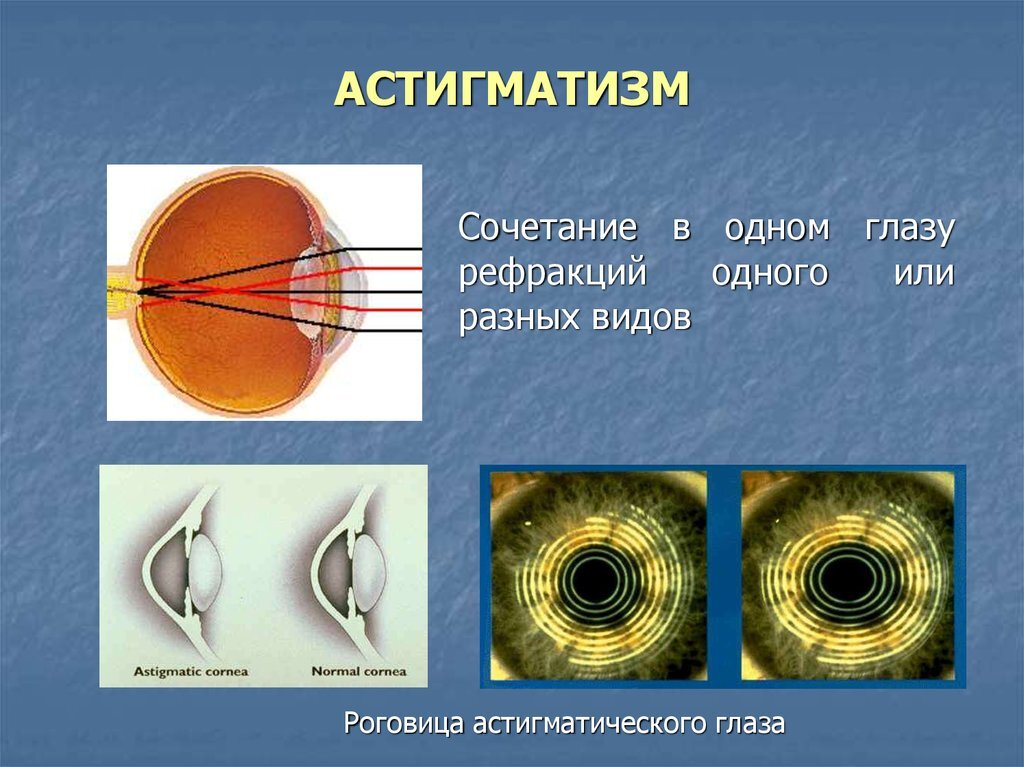 АСТИГМАТИЗМ

Сочетание в одном глазу рефракций одного или разных видов

Astigmatic cornea

Normal cornea

Роговица астигматического глаза